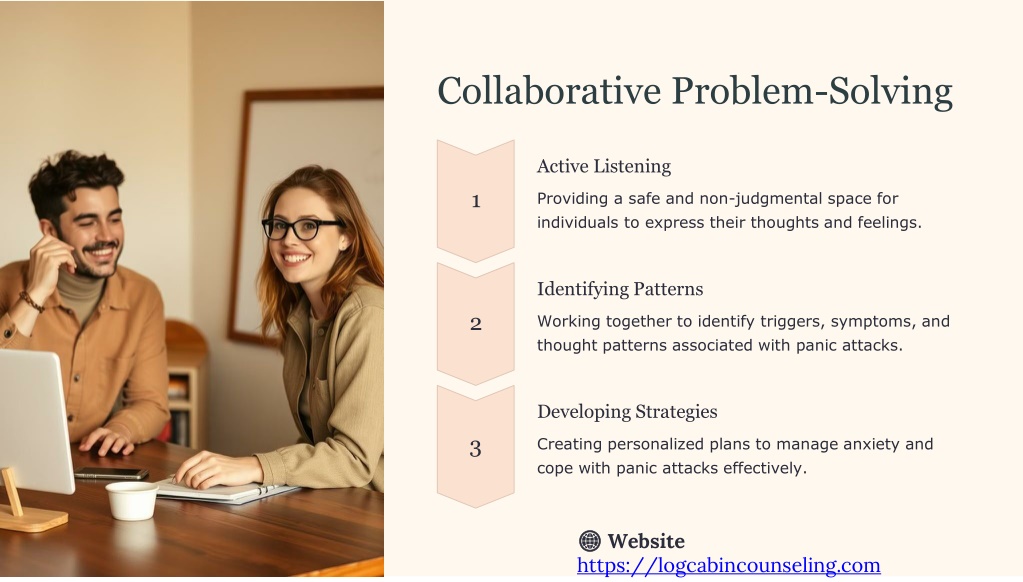 Collaborative Problem-Solving

1

Active Listening

Providing a safe and non-judgmental space for individuals to express their thoughts and feelings.

2

Identifying Patterns

Working together to identify triggers, symptoms, and thought patterns associated with panic attacks.

3

Developing Strategies

Creating personalized plans to manage anxiety and cope with panic attacks effectively.

Website
https://logcabincounseling.com